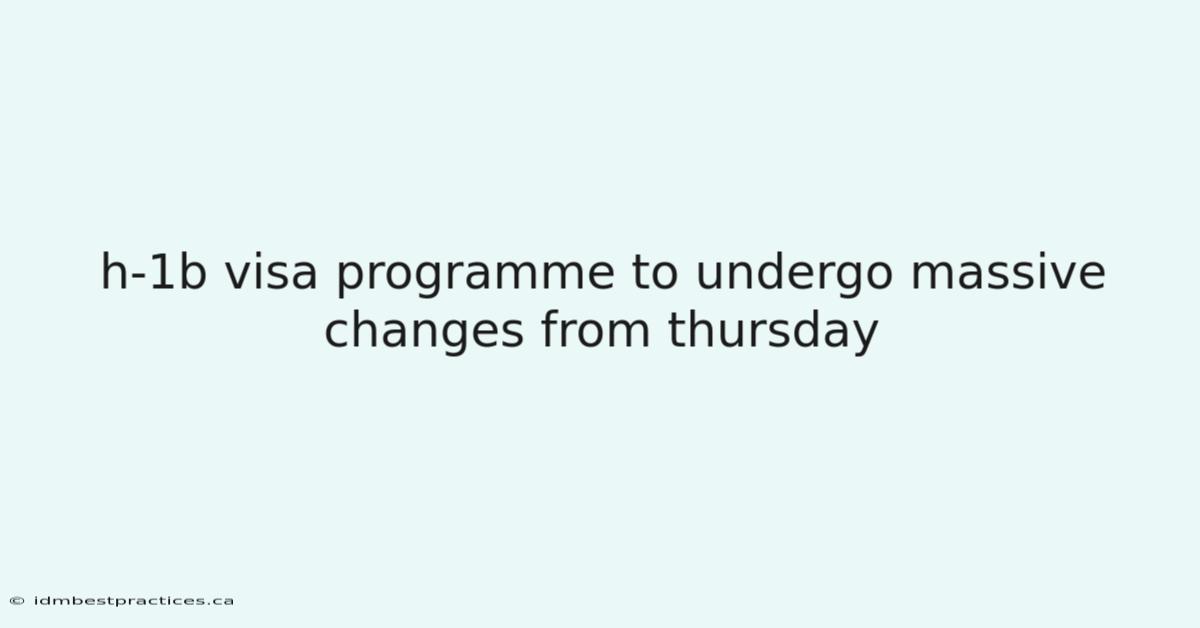 h-1b visa programme to undergo massive changes from thursday

© idmbestpractices.ca